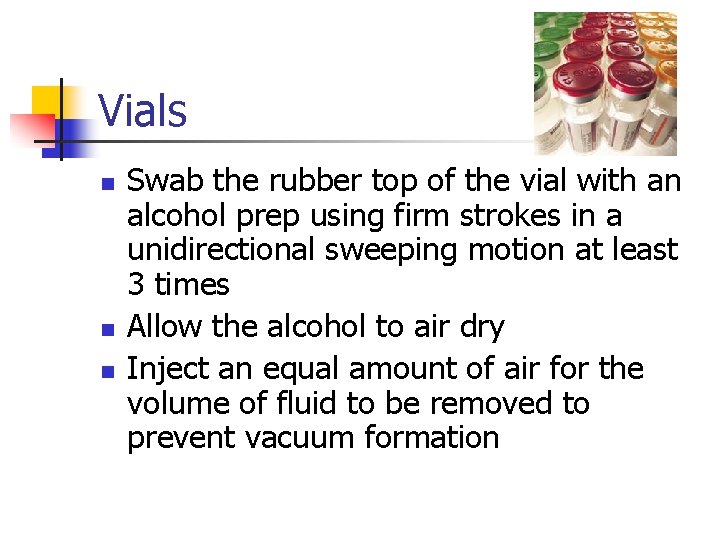 Vials

- Swab the rubber top of the vial with an alcohol prep using firm strokes in a unidirectional sweeping motion at least 3 times
- Allow the alcohol to air dry
- Inject an equal amount of air for the volume of fluid to be removed to prevent vacuum formation